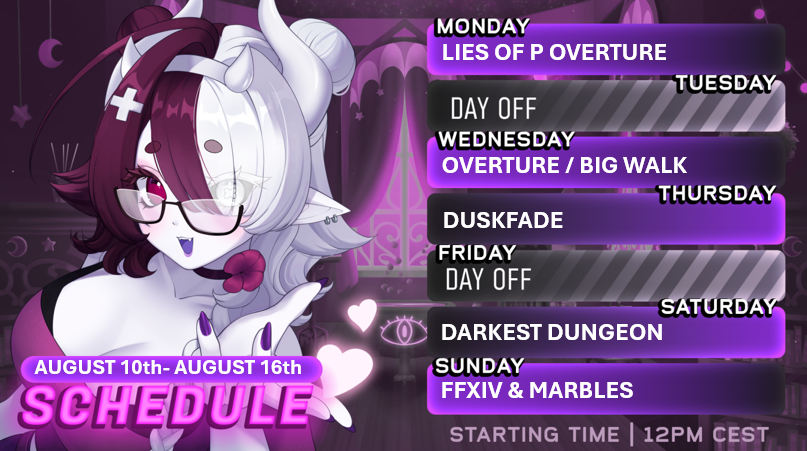 MONDAY
LIES OF P OVERTURE

TUESDAY
DAY OFF

WEDNESDAY
OVERTURE / BIG WALK

THURSDAY
DUSKFADE

FRIDAY
DAY OFF

SATURDAY
DARKEST DUNGEON

SUNDAY
FFXIV & MARBLES

AUGUST 10th- AUGUST 16th
SCHEDULE

STARTING TIME | 12PM CEST